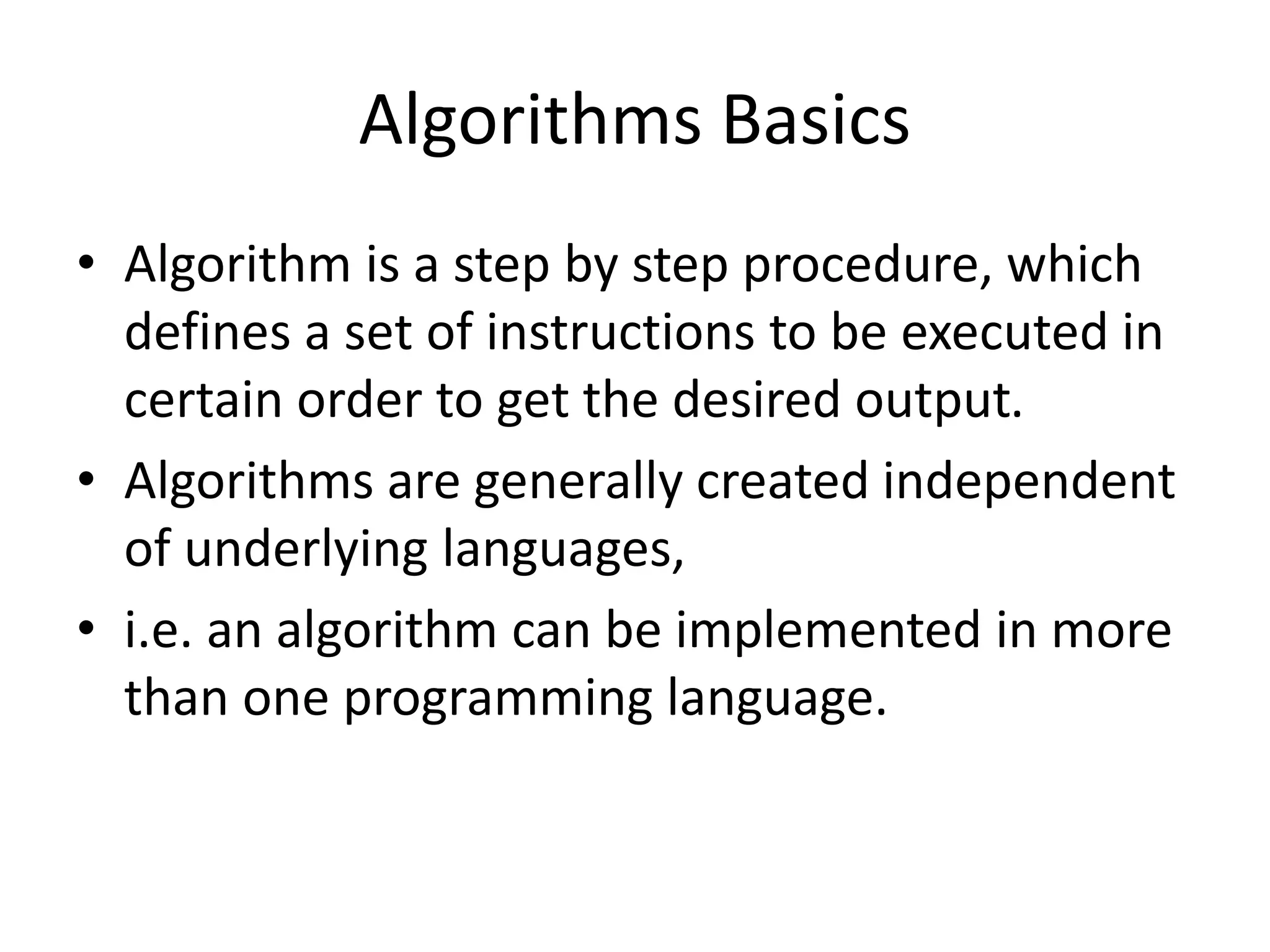 Algorithms Basics

• Algorithm is a step by step procedure, which defines a set of instructions to be executed in certain order to get the desired output.
• Algorithms are generally created independent of underlying languages,
• i.e. an algorithm can be implemented in more than one programming language.